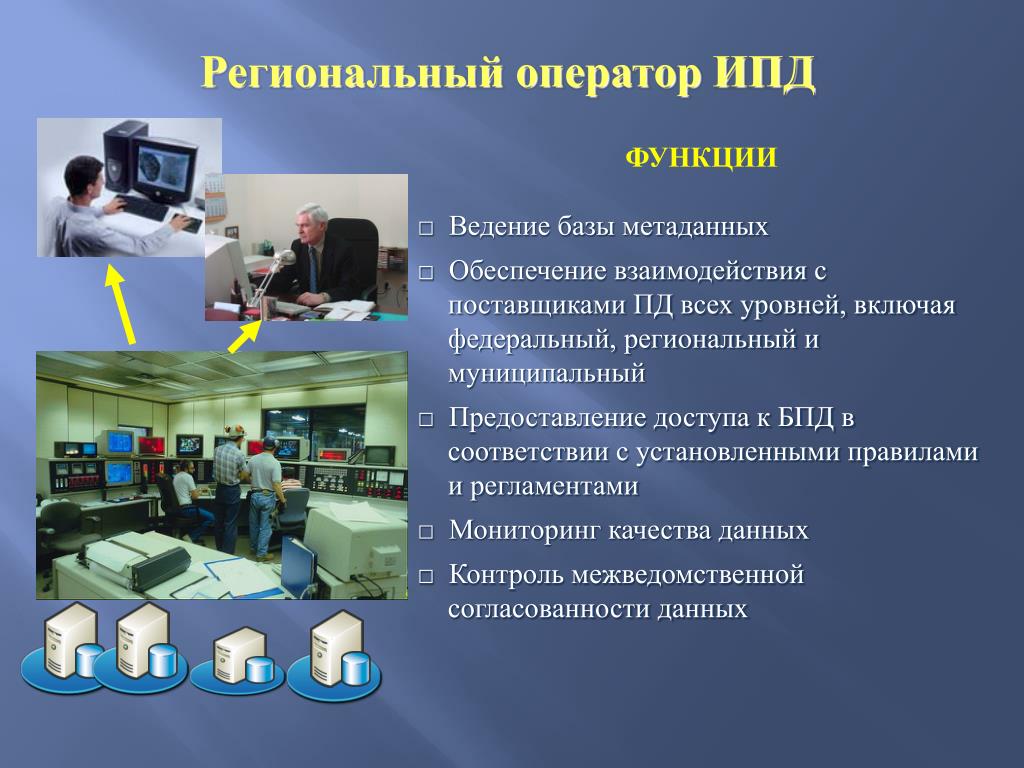 Региональный оператор ИПД

ФУНКЦИИ

□ Ведение базы метаданных

□ Обеспечение взаимодействия с поставщиками ПД всех уровней, включая федеральный, региональный и муниципальный

□ Предоставление доступа к БПД в соответствии с установленными правилами и регламентами

□ Мониторинг качества данных

□ Контроль межведомственной согласованности данных